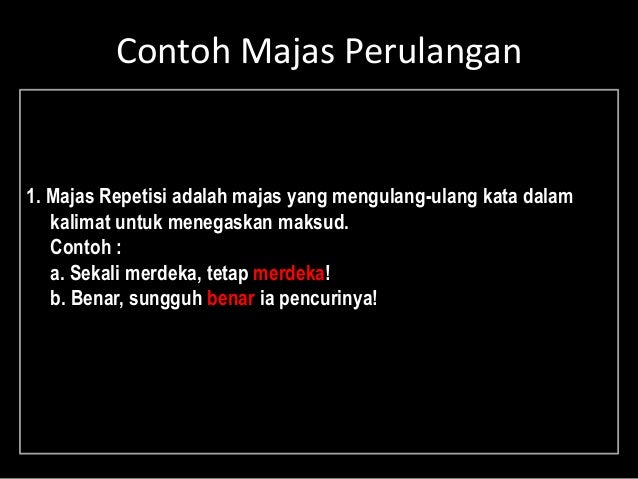 Contoh Majas Perulangan

1. Majas Repetisi adalah majas yang mengulang-ulang kata dalam kalimat untuk menegaskan maksud.
Contoh :
a. Sekali merdeka, tetap merdeka!
b. Benar, sungguh benar ia pencurinya!